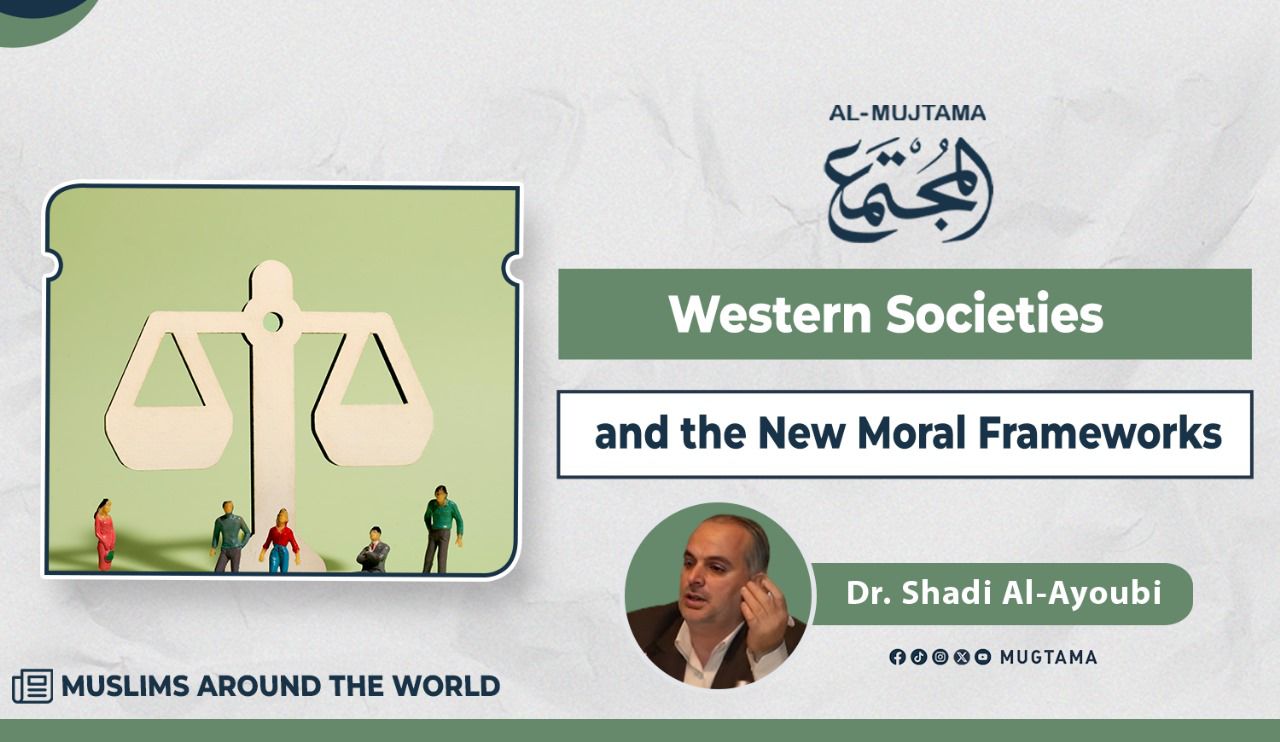 AL-MUJTAMA

المجتمع

Western Societies

and the New Moral Frameworks

Dr. Shadi Al-Ayoubi

MUGTAMA

MUSLIMS AROUND THE WORLD